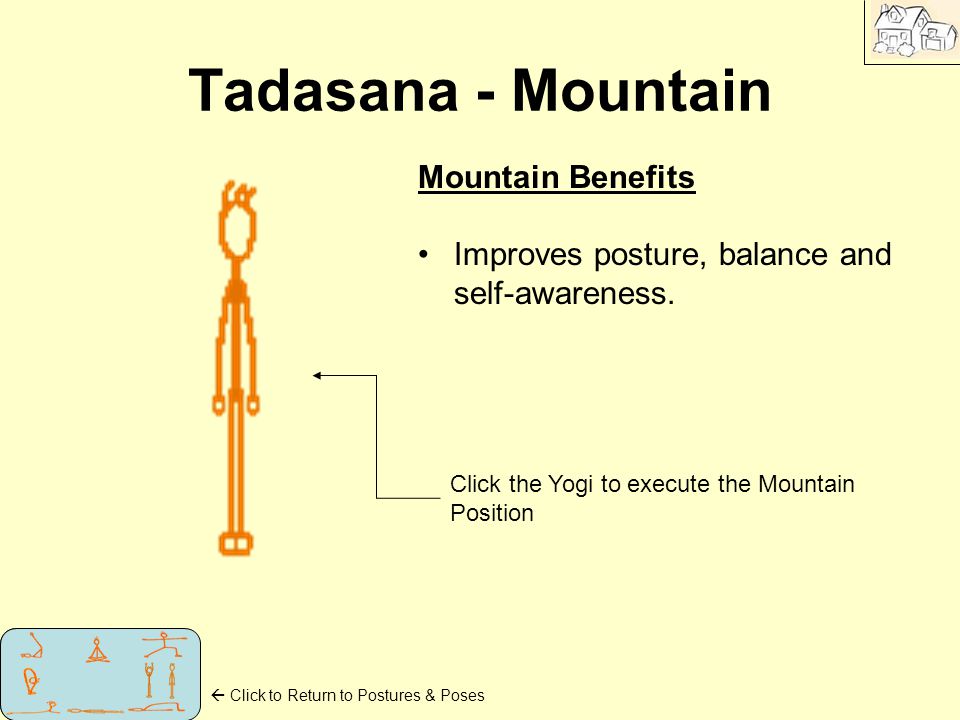 Tadasana - Mountain

Mountain Benefits

• Improves posture, balance and self-awareness.

Click the Yogi to execute the Mountain Position

← Click to Return to Postures & Poses